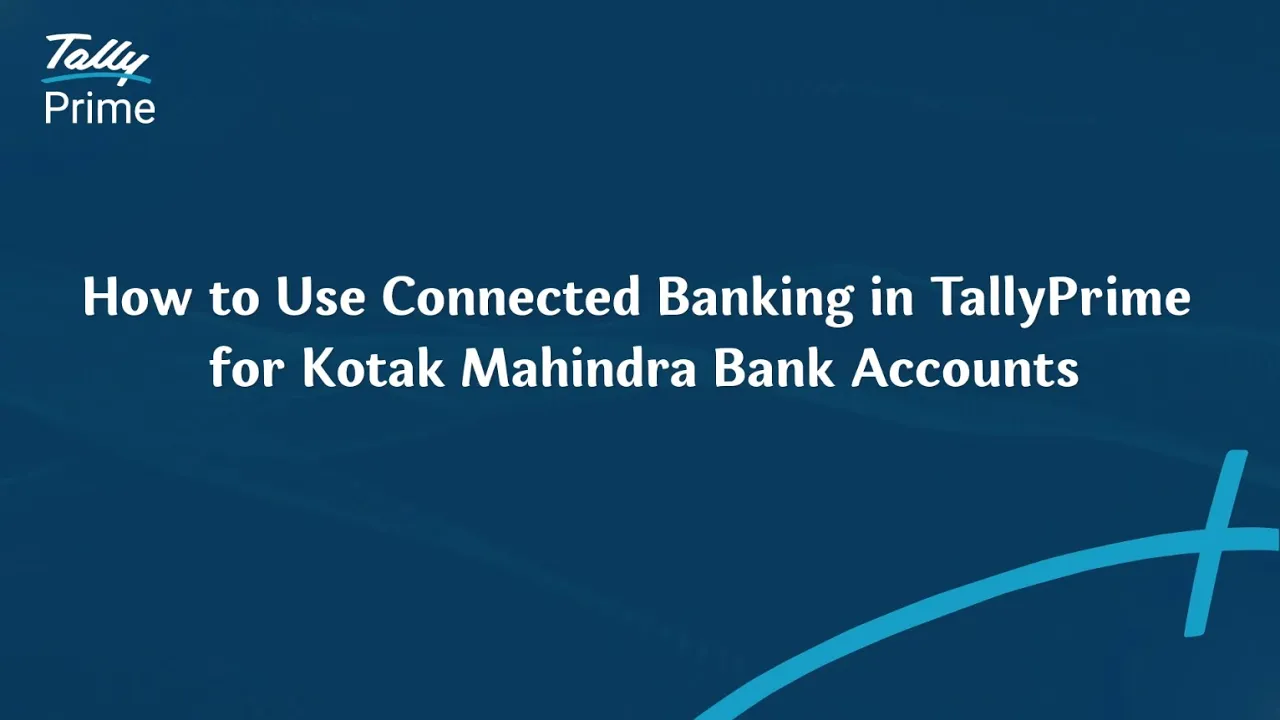 Tally
Prime

How to Use Connected Banking in TallyPrime for Kotak Mahindra Bank Accounts